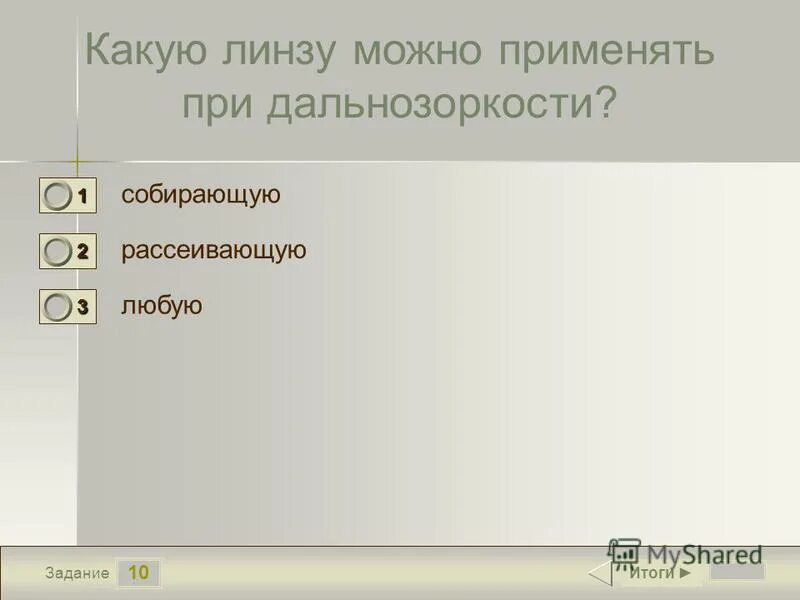 Какую линзу можно применять при дальнозоркости?

1 собирающую

2 рассеивающую

3 любую

Задание 10

MyShared

Итоги ►